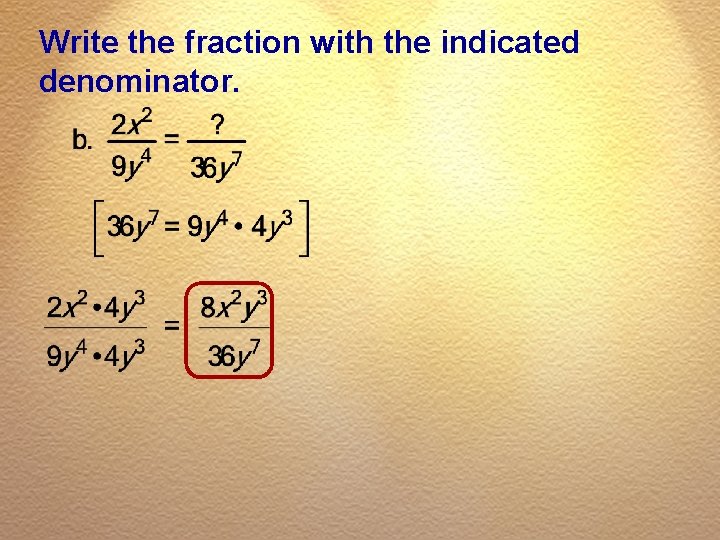 Write the fraction with the indicated denominator.

b. $\frac{2x^2}{9y^4} = \frac{?}{36y^7}$

$\left[36y^7 = 9y^4 \cdot 4y^3\right]$

$\frac{2x^2 \cdot 4y^3}{9y^4 \cdot 4y^3} = \frac{8x^2y^3}{36y^7}$